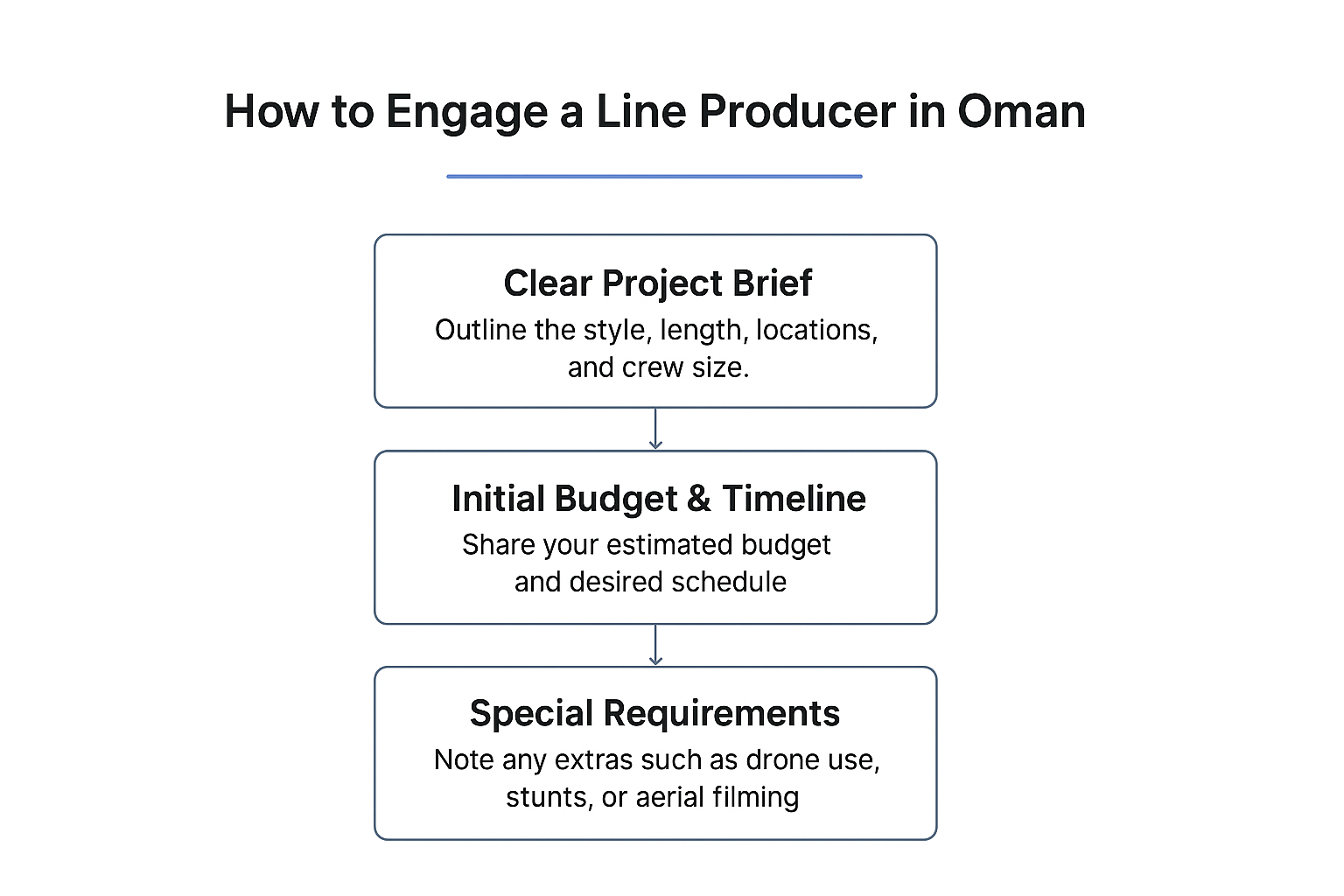 How to Engage a Line Producer in Oman

Clear Project Brief
Outline the style, length, locations, and crew size.

Initial Budget & Timeline
Share your estimated budget and desired schedule

Special Requirements
Note any extras such as drone use, stunts, or aerial filming